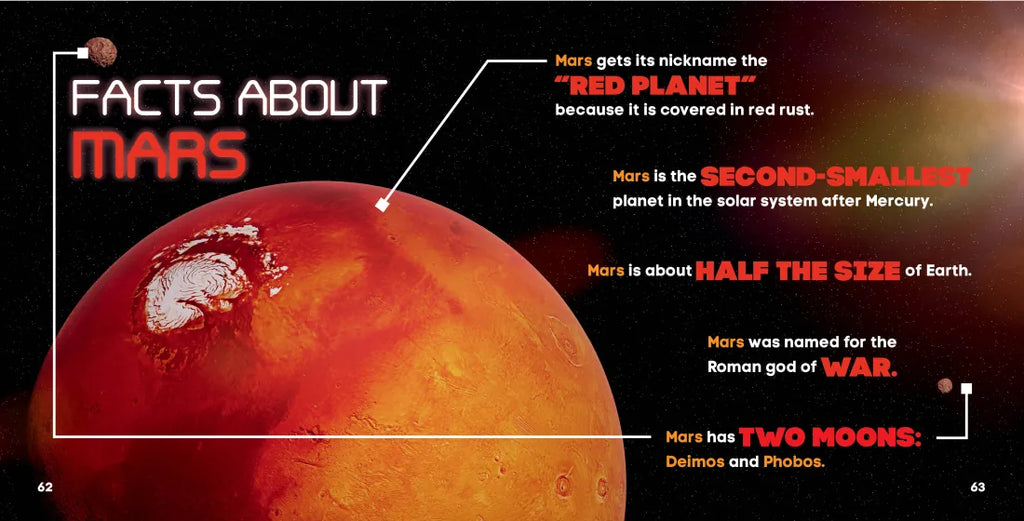 FACTS ABOUT MARS

Mars gets its nickname the "RED PLANET" because it is covered in red rust.

Mars is the SECOND-SMALLEST planet in the solar system after Mercury.

Mars is about HALF THE SIZE of Earth.

Mars was named for the Roman god of WAR.

Mars has TWO MOONS: Deimos and Phobos.

62

63